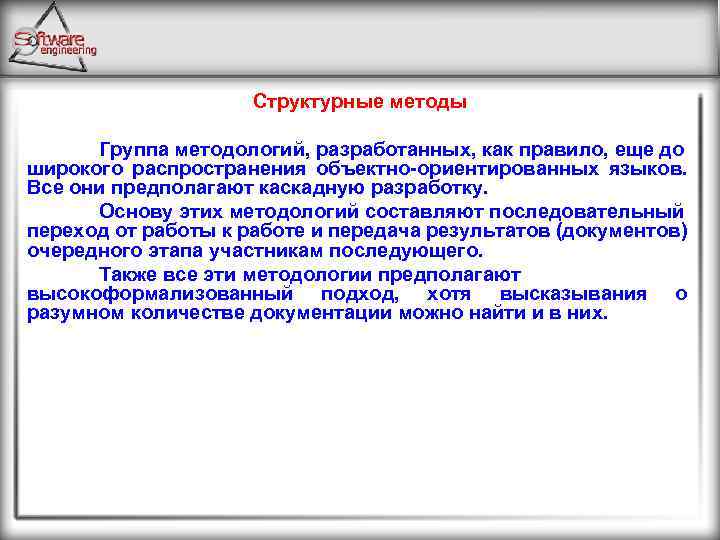 Software engineering

Структурные методы

Группа методологий, разработанных, как правило, еще до широкого распространения объектно-ориентированных языков. Все они предполагают каскадную разработку.

Основу этих методологий составляют последовательный переход от работы к работе и передача результатов (документов) очередного этапа участникам последующего.

Также все эти методологии предполагают высокоформализованный подход, хотя высказывания о разумном количестве документации можно найти и в них.